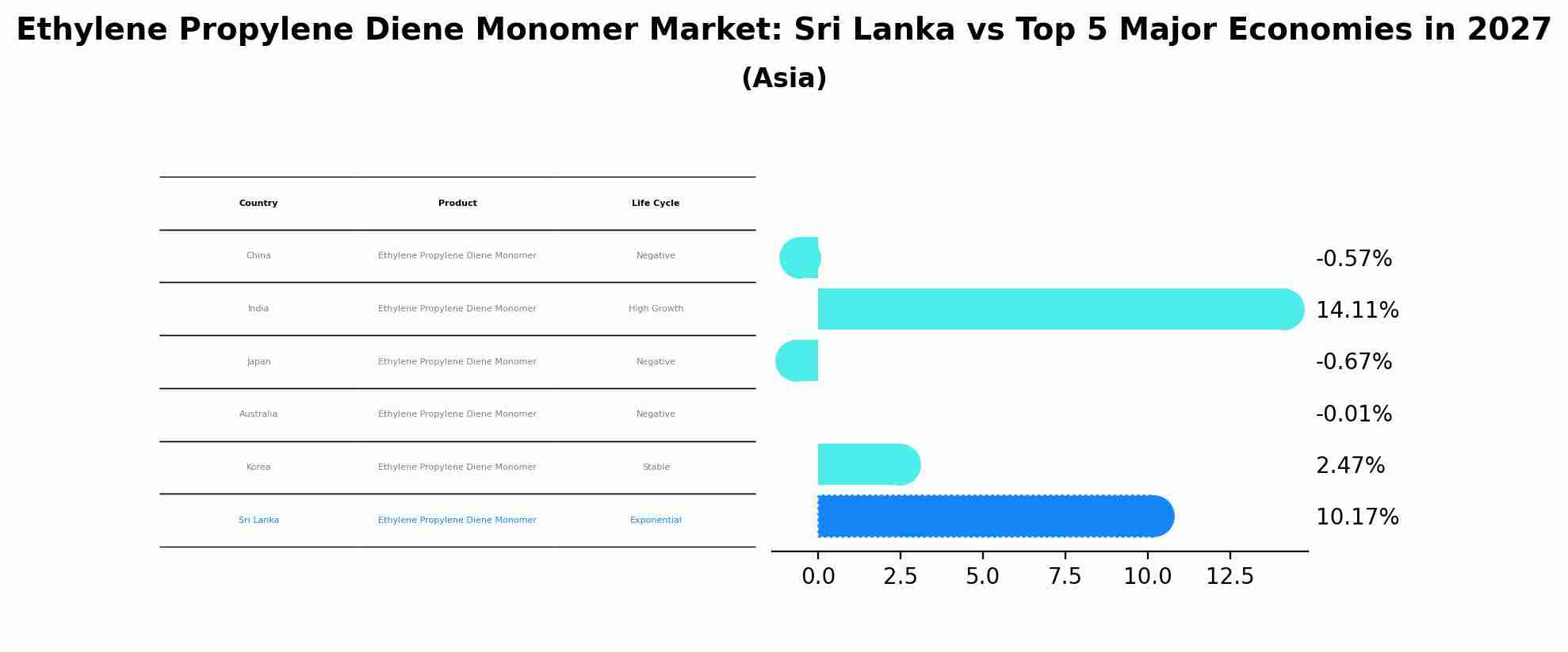 Ethylene Propylene Diene Monomer Market: Sri Lanka vs Top 5 Major Economies in 2027
(Asia)

| Country | Product | Life Cycle |
|---|---|---|
| China | Ethylene Propylene Diene Monomer | Negative |
| India | Ethylene Propylene Diene Monomer | High Growth |
| Japan | Ethylene Propylene Diene Monomer | Negative |
| Australia | Ethylene Propylene Diene Monomer | Negative |
| Korea | Ethylene Propylene Diene Monomer | Stable |
| Sri Lanka | Ethylene Propylene Diene Monomer | Exponential |

-0.57%
14.11%
-0.67%
-0.01%
2.47%
10.17%

0.0 2.5 5.0 7.5 10.0 12.5